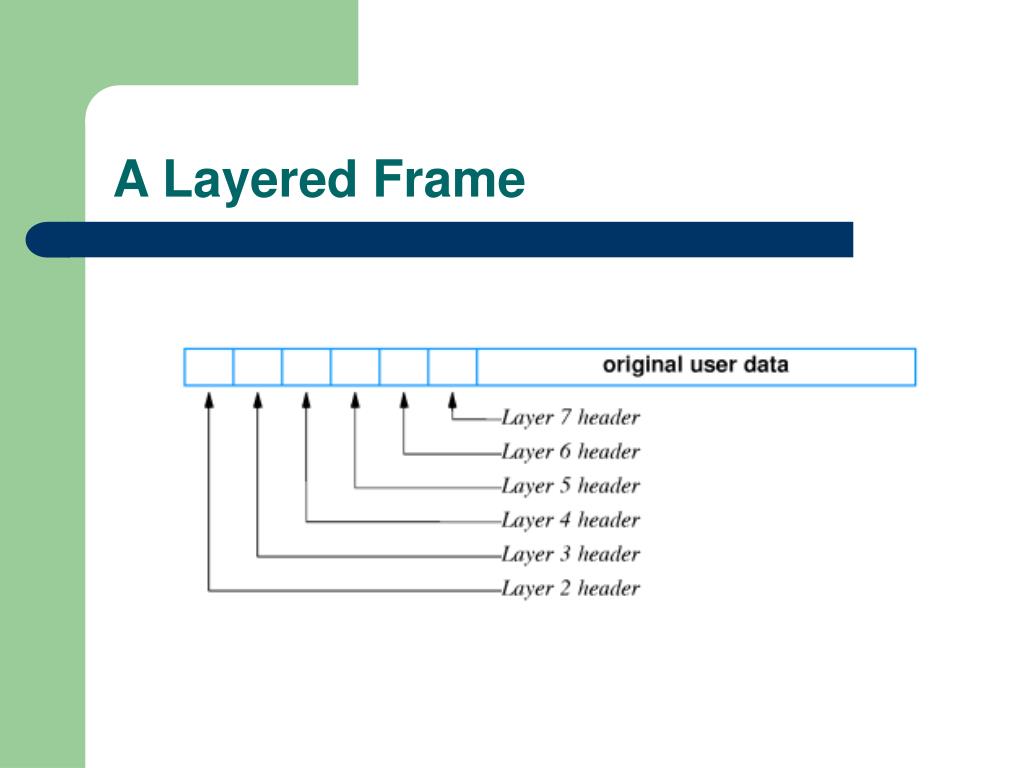 A Layered Frame

original user data

Layer 7 header
Layer 6 header
Layer 5 header
Layer 4 header
Layer 3 header
Layer 2 header